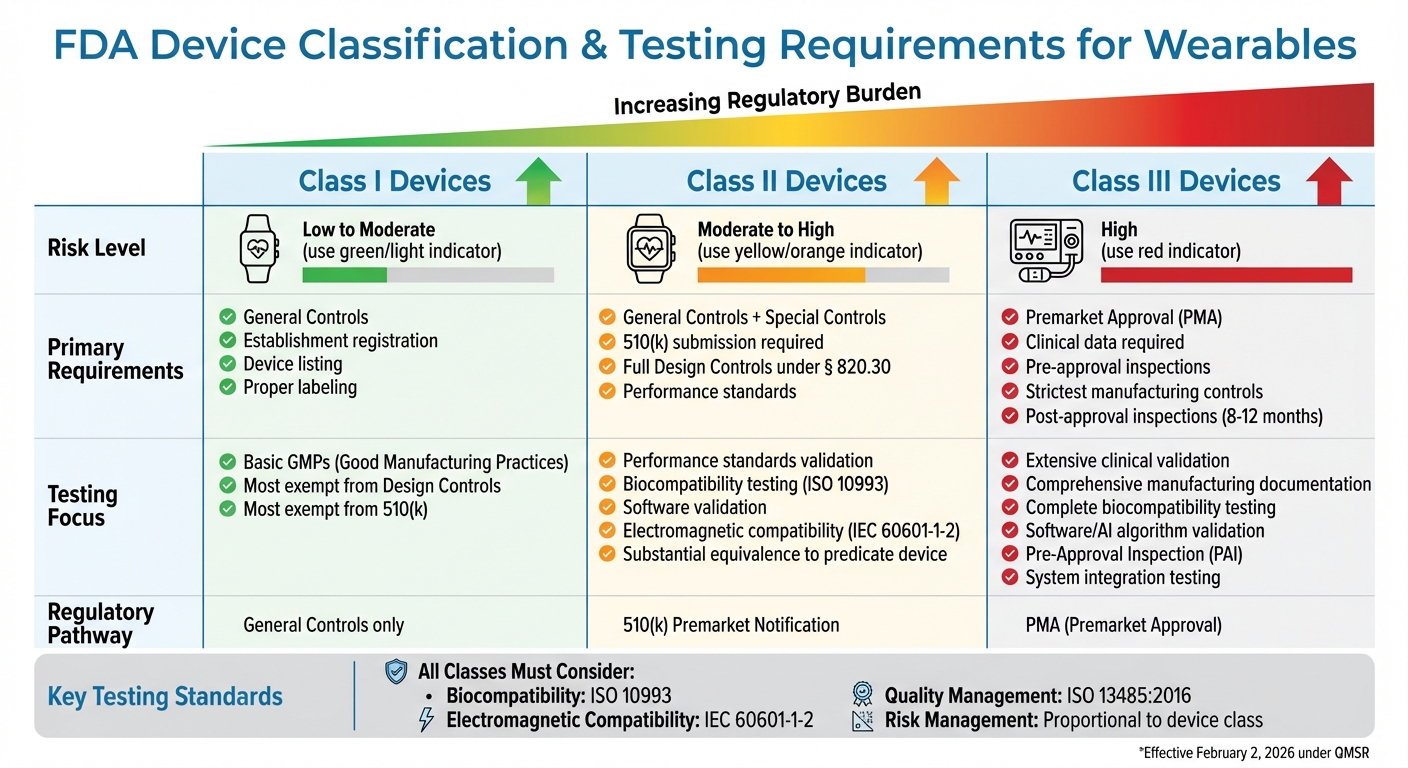 FDA Device Classification & Testing Requirements for Wearables

Increasing Regulatory Burden

| | Class I Devices | Class II Devices | Class III Devices |
|---|---|---|---|
| Risk Level | Low to Moderate (use green/light indicator) | Moderate to High (use yellow/orange indicator) | High (use red indicator) |
| Primary Requirements | General Controls; Establishment registration; Device listing; Proper labeling | General Controls + Special Controls; 510(k) submission required; Full Design Controls under § 820.30; Performance standards | Premarket Approval (PMA); Clinical data required; Pre-approval inspections; Strictest manufacturing controls; Post-approval inspections (8-12 months) |
| Testing Focus | Basic GMPs (Good Manufacturing Practices); Most exempt from Design Controls; Most exempt from 510(k) | Performance standards validation; Biocompatibility testing (ISO 10993); Software validation; Electromagnetic compatibility (IEC 60601-1-2); Substantial equivalence to predicate device | Extensive clinical validation; Comprehensive manufacturing documentation; Complete biocompatibility testing; Software/AI algorithm validation; Pre-Approval Inspection (PAI); System integration testing |
| Regulatory Pathway | General Controls only | 510(k) Premarket Notification | PMA (Premarket Approval) |

Key Testing Standards

All Classes Must Consider:
• Biocompatibility: ISO 10993
Electromagnetic Compatibility: IEC 60601-1-2
Quality Management: ISO 13485:2016
Risk Management: Proportional to device class

*Effective February 2, 2026 under QMSR